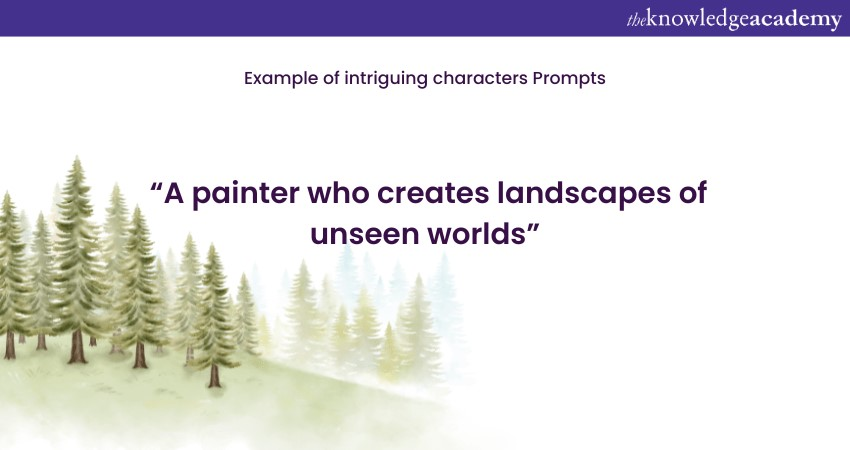 theknowledgeacademy

Example of intriguing characters Prompts

“A painter who creates landscapes of unseen worlds”